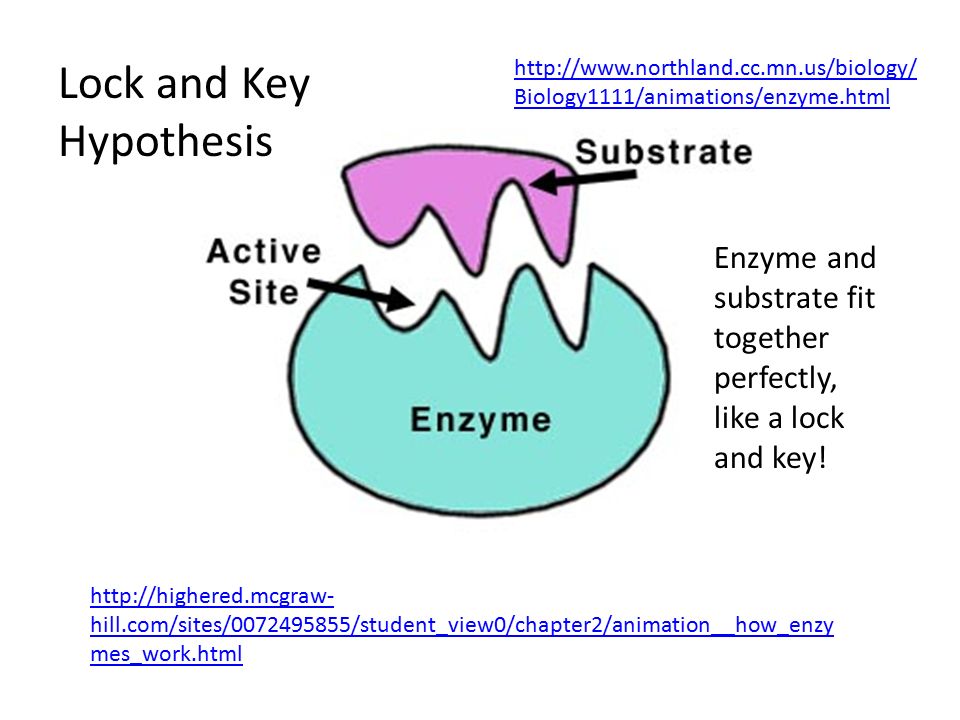 Lock and Key Hypothesis

http://www.northland.cc.mn.us/biology/Biology1111/animations/enzyme.html

Substrate

Active Site

Enzyme

Enzyme and substrate fit together perfectly, like a lock and key!

http://highered.mcgraw-hill.com/sites/0072495855/student_view0/chapter2/animation__how_enzymes_work.html